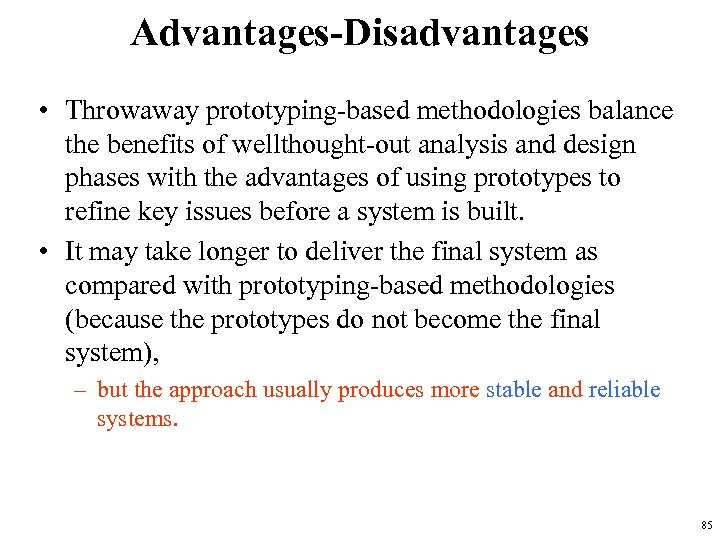 Advantages-Disadvantages

• Throwaway prototyping-based methodologies balance the benefits of wellthought-out analysis and design phases with the advantages of using prototypes to refine key issues before a system is built.

• It may take longer to deliver the final system as compared with prototyping-based methodologies (because the prototypes do not become the final system),

– but the approach usually produces more stable and reliable systems.

85